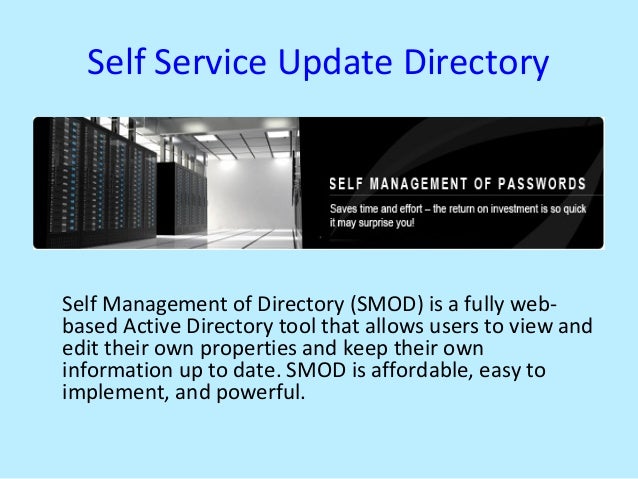 Self Service Update Directory

SELF MANAGEMENT OF PASSWORDS

Saves time and effort – the return on investment is so quick it may surprise you!

Self Management of Directory (SMOD) is a fully web-based Active Directory tool that allows users to view and edit their own properties and keep their own information up to date. SMOD is affordable, easy to implement, and powerful.